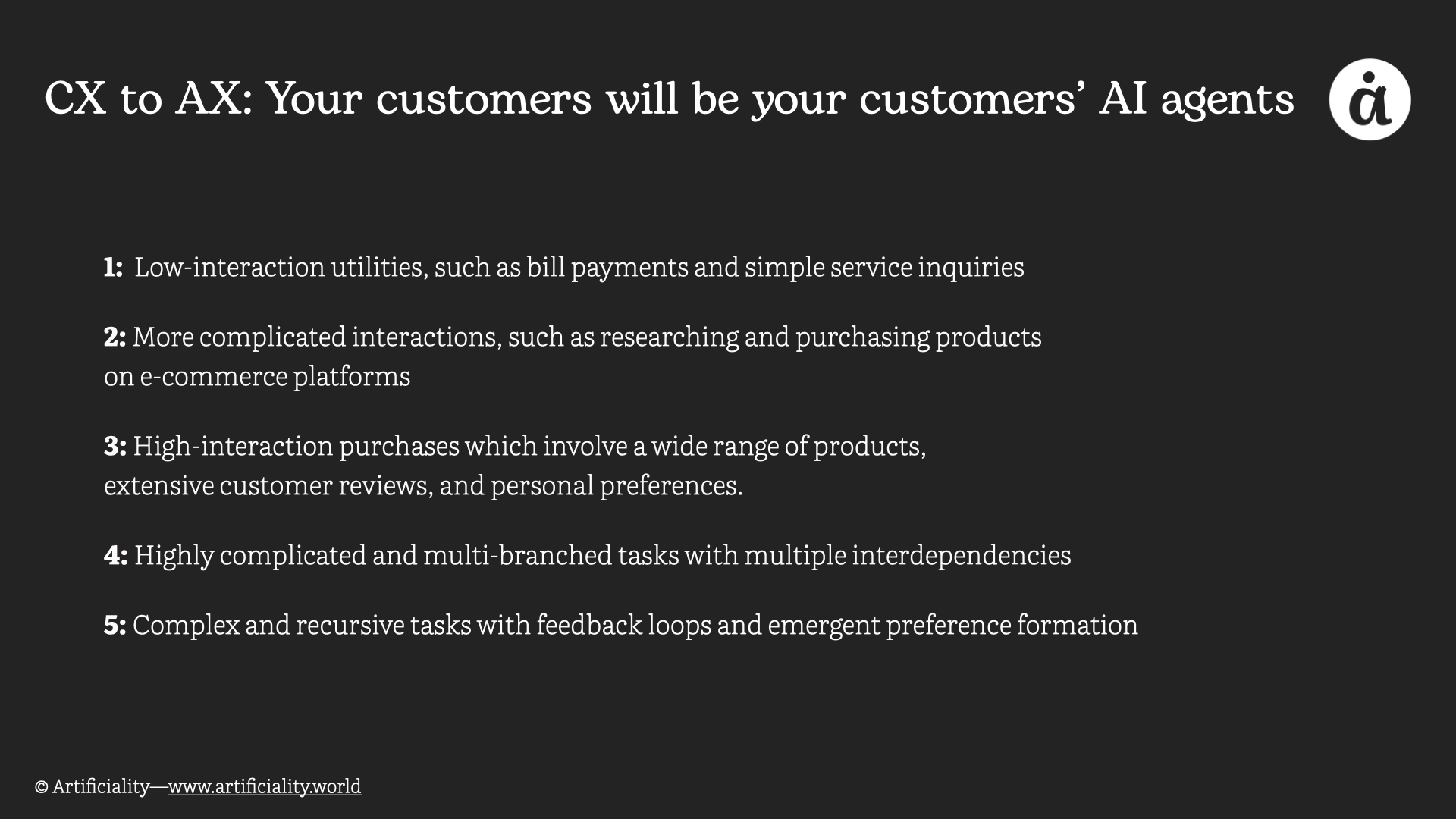 CX to AX: Your customers will be your customers' AI agents

1: Low-interaction utilities, such as bill payments and simple service inquiries

2: More complicated interactions, such as researching and purchasing products on e-commerce platforms

3: High-interaction purchases which involve a wide range of products, extensive customer reviews, and personal preferences.

4: Highly complicated and multi-branched tasks with multiple interdependencies

5: Complex and recursive tasks with feedback loops and emergent preference formation

© Artificiality—www.artificiality.world